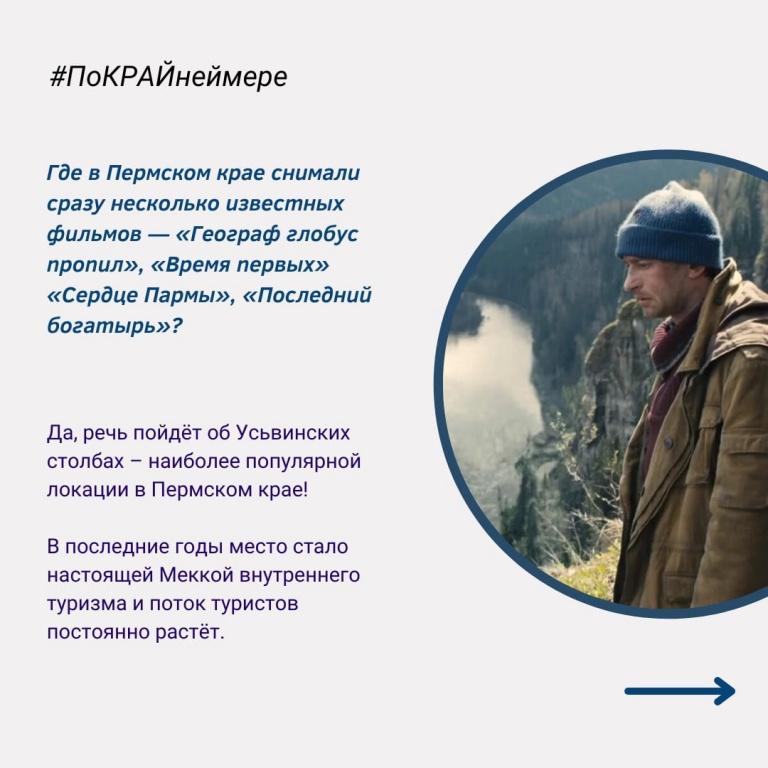 #ПоКРАЙнеймере

Где в Пермском крае снимали сразу несколько известных фильмов — «Географ глобус пропил», «Время первых» «Сердце Пармы», «Последний богатырь»?

Да, речь пойдёт об Усьвинских столбах – наиболее популярной локации в Пермском крае!

В последние годы место стало настоящей Меккой внутреннего туризма и поток туристов постоянно растёт.